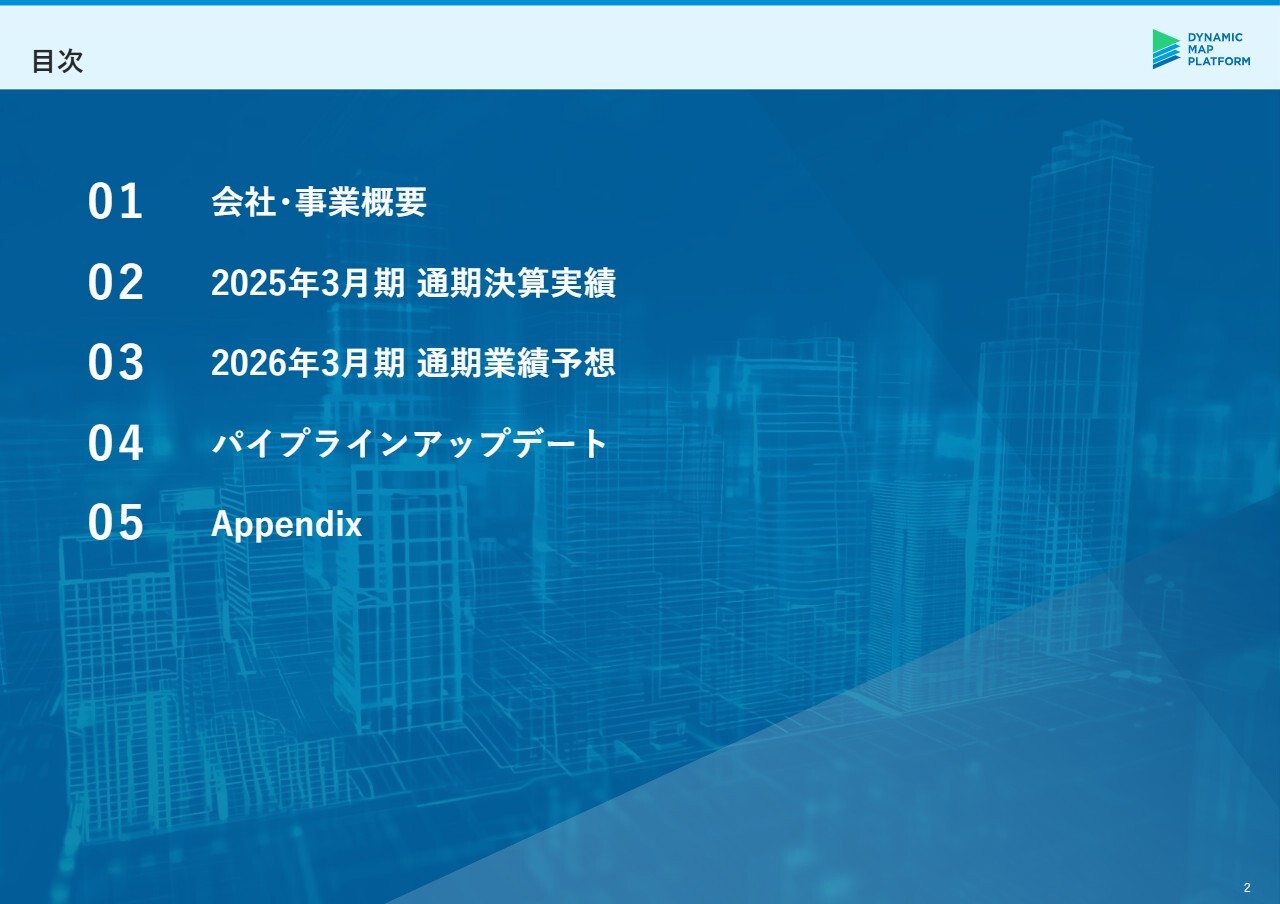 目次

DYNAMIC MAP PLATFORM

01 会社・事業概要

02 2025年3月期 通期決算実績

03 2026年3月期 通期業績予想

04 パイプラインアップデート

05 Appendix

2